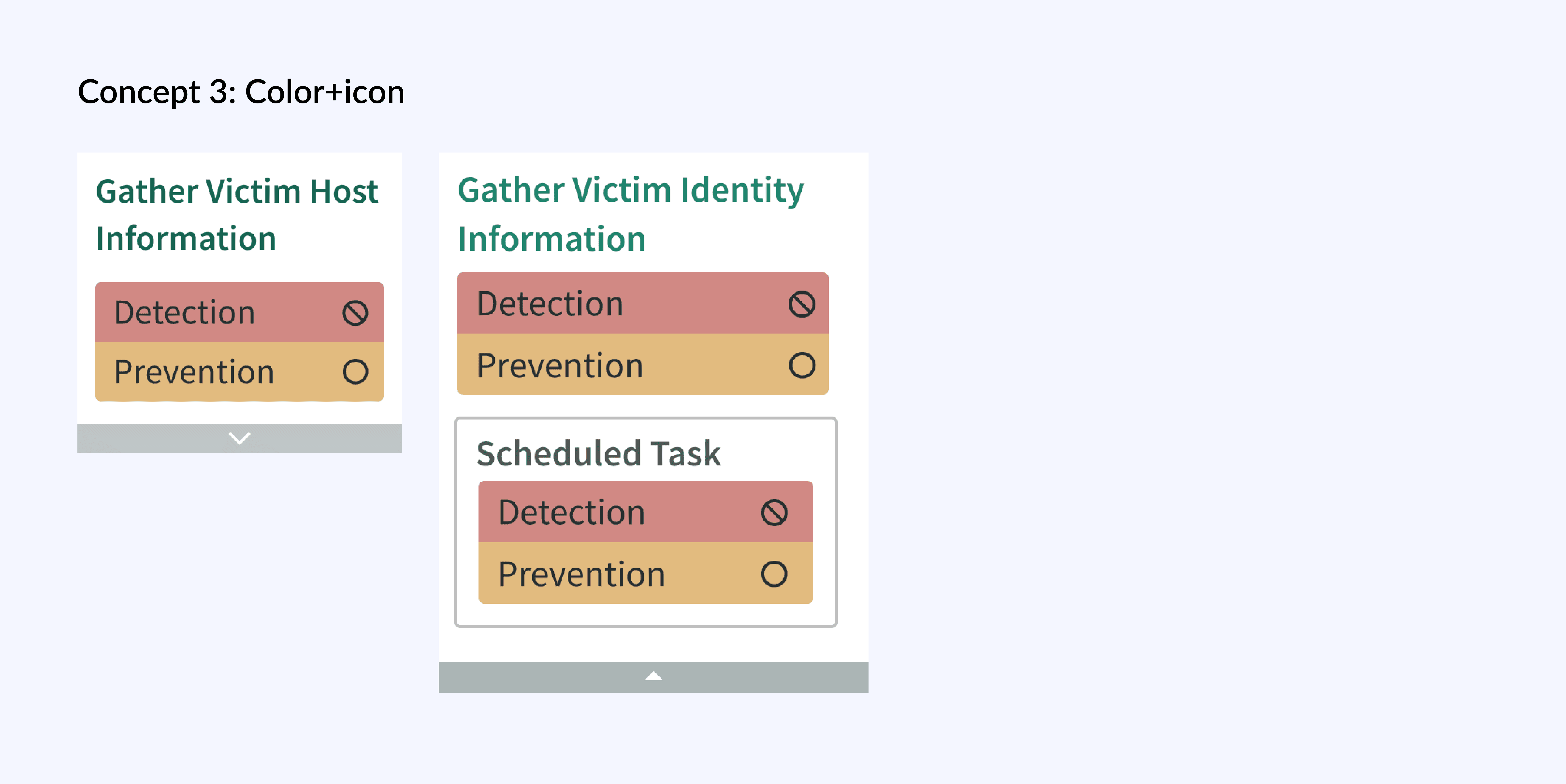 Concept 3: Color+icon

Gather Victim Host Information

Detection

Prevention

Gather Victim Identity Information

Detection

Prevention

Scheduled Task

Detection

Prevention